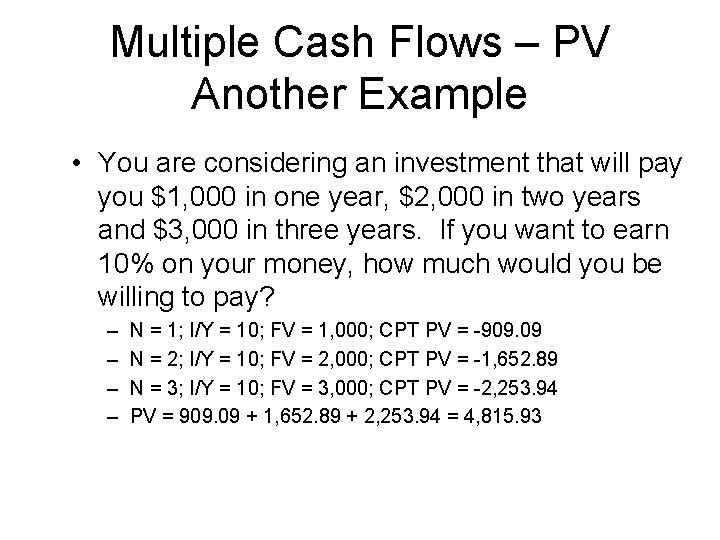 Multiple Cash Flows – PV Another Example

• You are considering an investment that will pay you \$1,000 in one year, \$2,000 in two years and \$3,000 in three years. If you want to earn 10% on your money, how much would you be willing to pay?

– N = 1; I/Y = 10; FV = 1,000; CPT PV = -909.09
– N = 2; I/Y = 10; FV = 2,000; CPT PV = -1,652.89
– N = 3; I/Y = 10; FV = 3,000; CPT PV = -2,253.94
– PV = 909.09 + 1,652.89 + 2,253.94 = 4,815.93